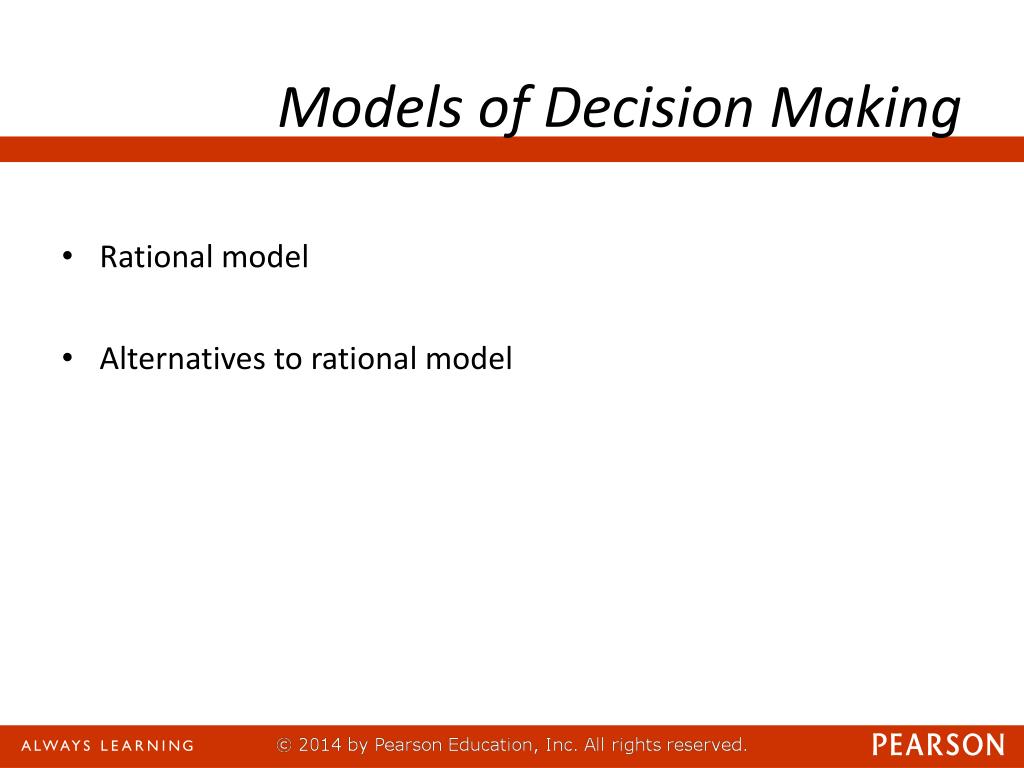 Models of Decision Making

• Rational model

• Alternatives to rational model

ALWAYS LEARNING © 2014 by Pearson Education, Inc. All rights reserved. PEARSON